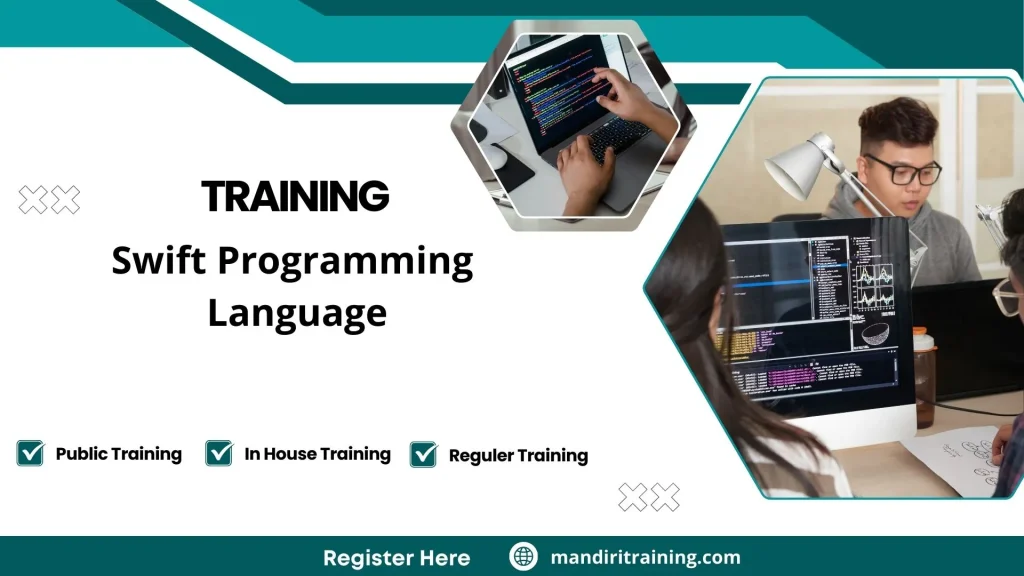 TRAINING

Swift Programming Language

Public Training

In House Training

Reguler Training

Register Here

mandiritraining.com